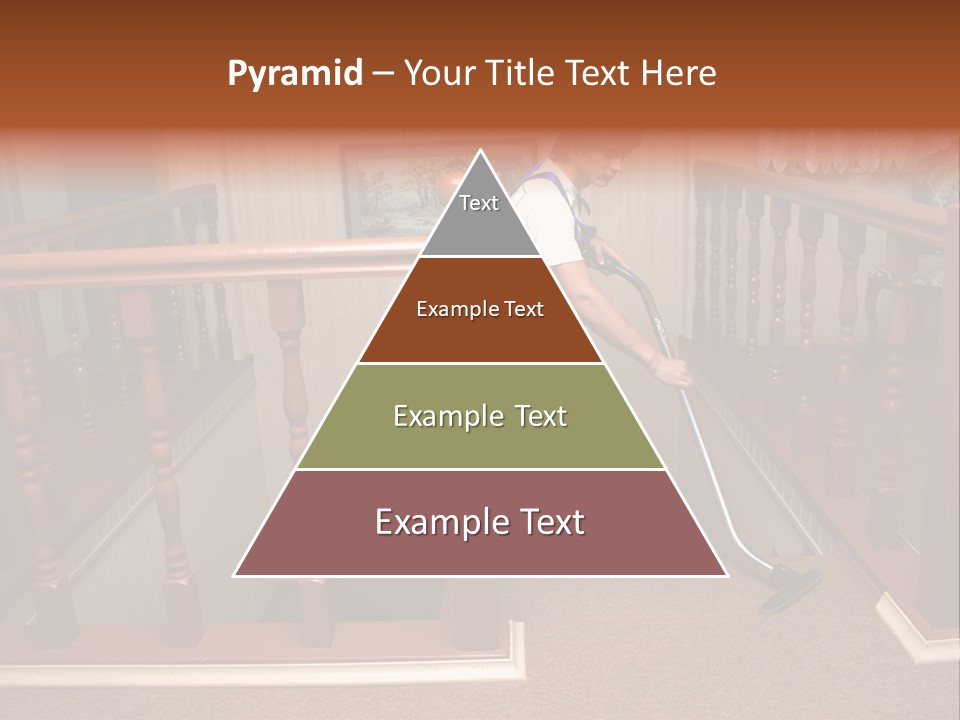 Pyramid – Your Title Text Here

Text

Example Text

Example Text

Example Text